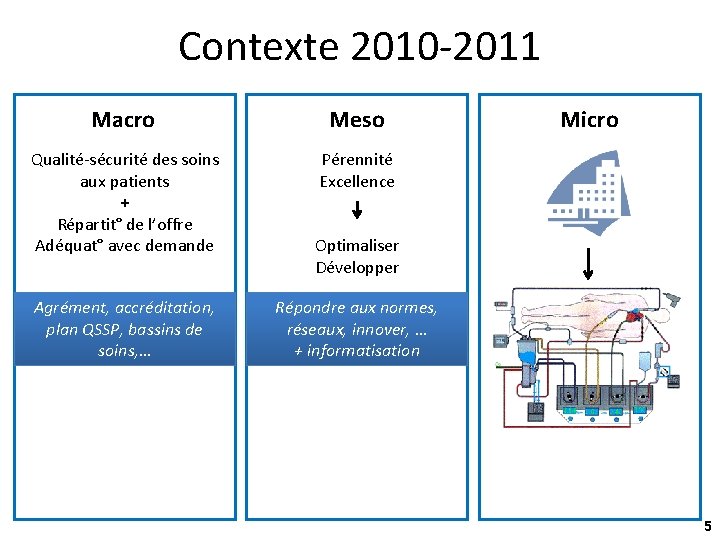 Contexte 2010-2011

Macro

Qualité-sécurité des soins aux patients
+
Répartit° de l'offre
Adéquat° avec demande

Agrément, accréditation, plan QSSP, bassins de soins,...

Meso

Pérennité
Excellence

Optimaliser
Développer

Répondre aux normes, réseaux, innover, …
+ informatisation

Micro

5